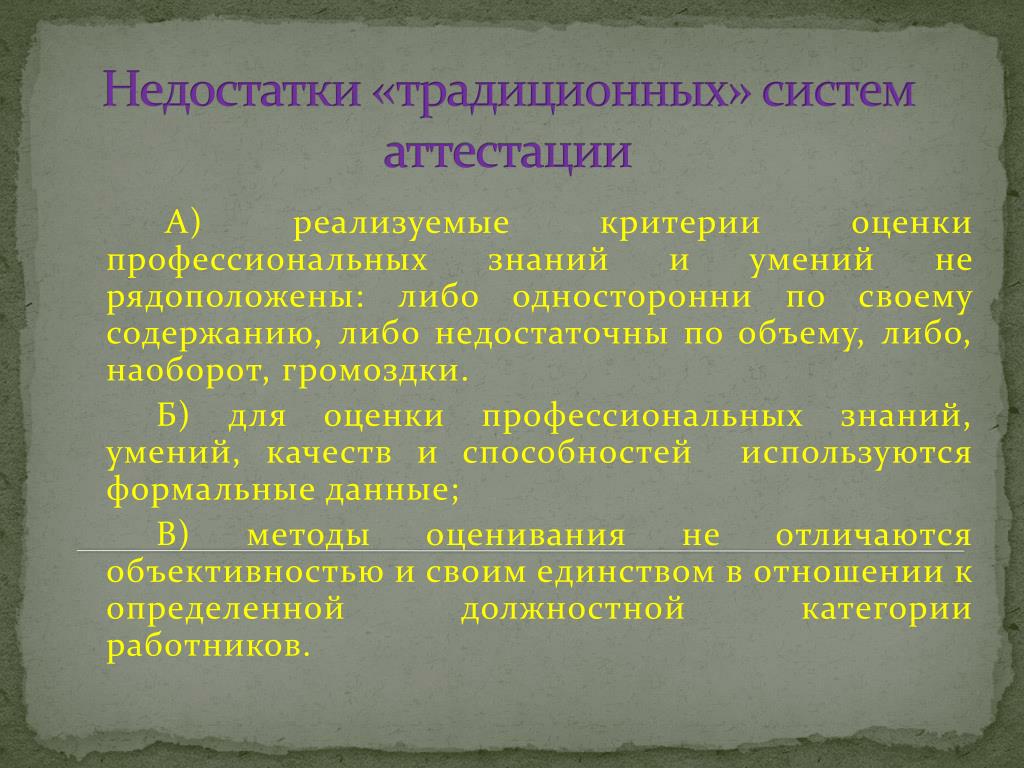 Недостатки «традиционных» систем аттестации

А) реализуемые критерии оценки профессиональных знаний и умений не рядоположены: либо односторонни по своему содержанию, либо недостаточны по объему, либо, наоборот, громоздки.

Б) для оценки профессиональных знаний, умений, качеств и способностей используются формальные данные;

В) методы оценивания не отличаются объективностью и своим единством в отношении к определенной должностной категории работников.